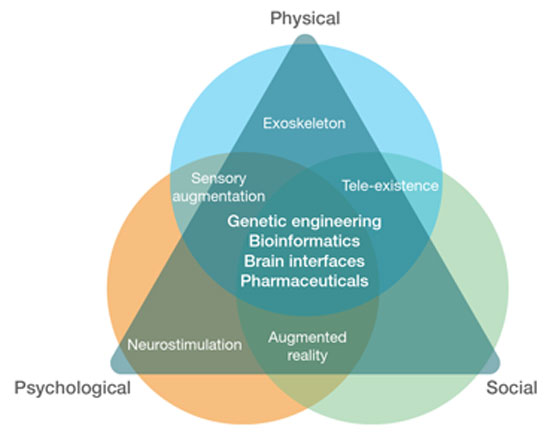 Physical

Exoskeleton

Sensory augmentation

Tele-existence

Genetic engineering
Bioinformatics
Brain interfaces
Pharmaceuticals

Neurostimulation

Augmented reality

Psychological

Social